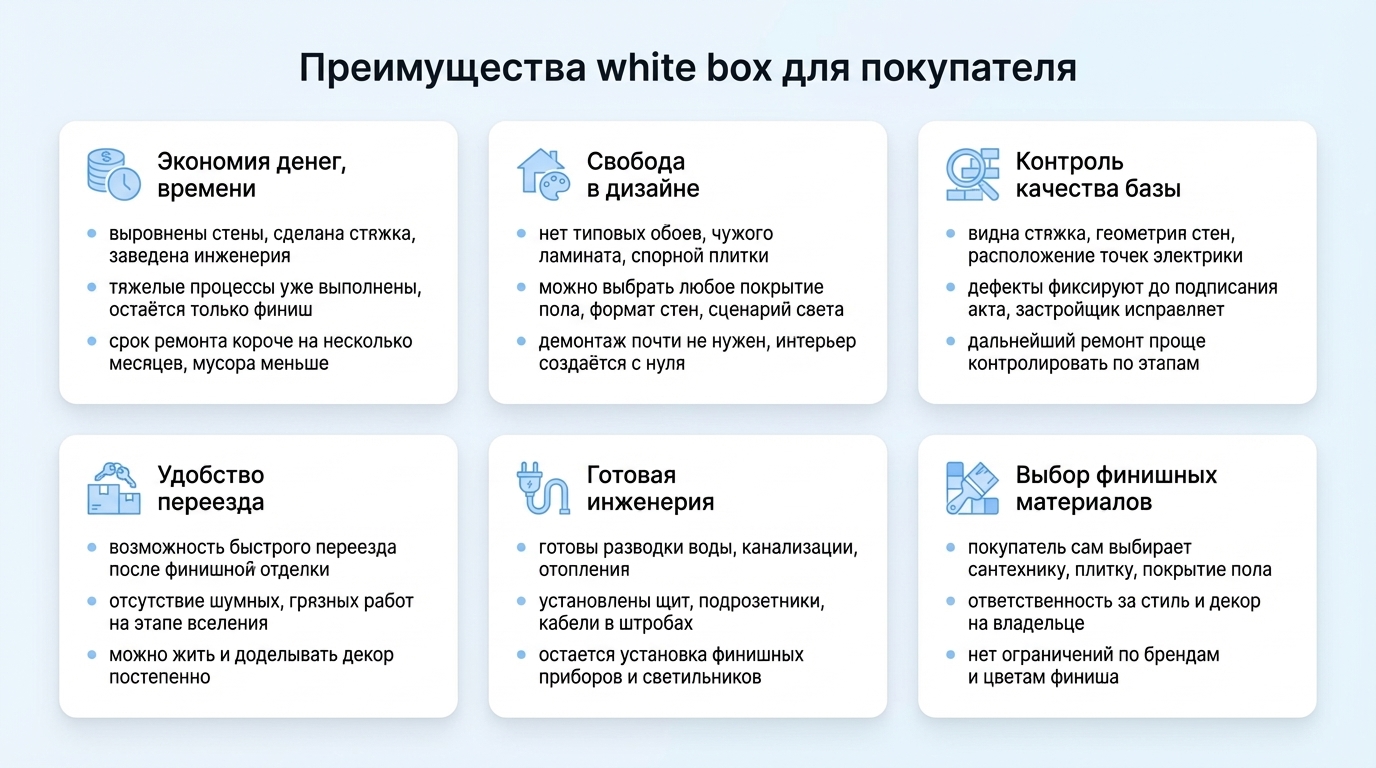 Преимущества white box для покупателя

Экономия денег, времени

- выровнены стены, сделана стяжка, заведена инженерия
- тяжелые процессы уже выполнены, остаётся только финиш
- срок ремонта короче на несколько месяцев, мусора меньше

Свобода в дизайне

- нет типовых обоев, чужого ламината, спорной плитки
- можно выбрать любое покрытие пола, формат стен, сценарий света
- демонтаж почти не нужен, интерьер создаётся с нуля

Контроль качества базы

- видна стяжка, геометрия стен, расположение точек электрики
- дефекты фиксируют до подписания акта, застройщик исправляет
- дальнейший ремонт проще контролировать по этапам

Удобство переезда

- возможность быстрого переезда после финишной отделки
- отсутствие шумных, грязных работ на этапе вселения
- можно жить и доделывать декор постепенно

Готовая инженерия

- готовы разводки воды, канализации, отопления
- установлены щит, подрозетники, кабели в штробах
- остается установка финишных приборов и светильников

Выбор финишных материалов

- покупатель сам выбирает сантехнику, плитку, покрытие пола
- ответственность за стиль и декор на владельце
- нет ограничений по брендам и цветам финиша